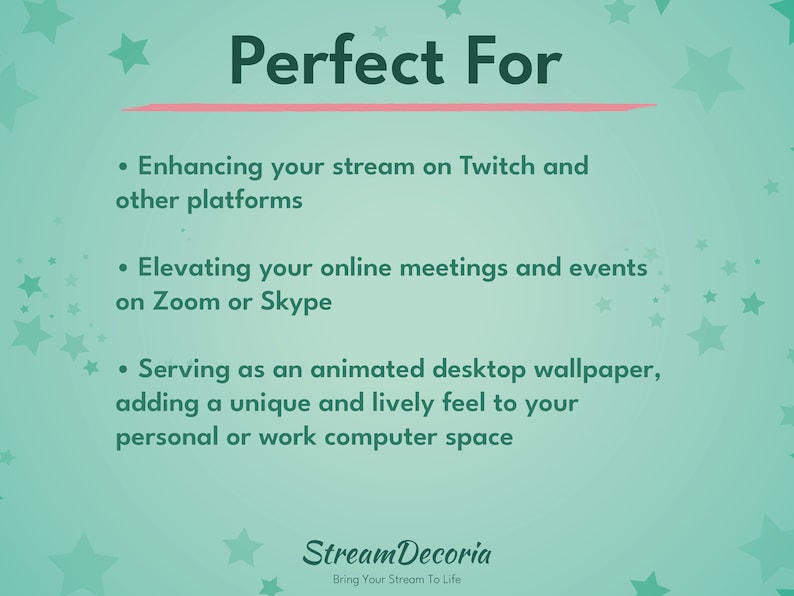 Perfect For

• Enhancing your stream on Twitch and other platforms

• Elevating your online meetings and events on Zoom or Skype

• Serving as an animated desktop wallpaper, adding a unique and lively feel to your personal or work computer space

StreamDecoria
Bring Your Stream To Life